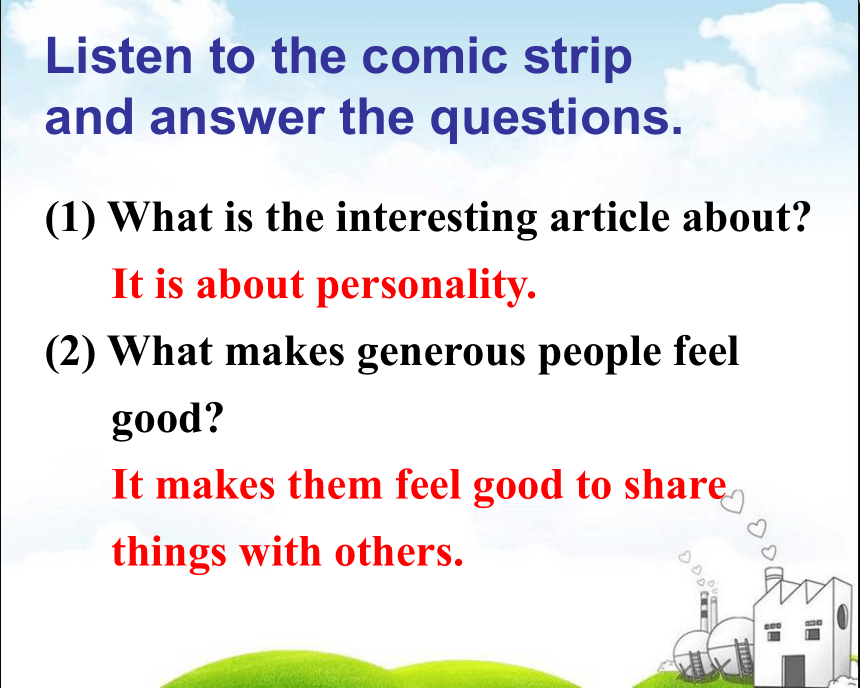 Listen to the comic strip and answer the questions.

(1) What is the interesting article about?

It is about personality.

(2) What makes generous people feel good?

It makes them feel good to share things with others.